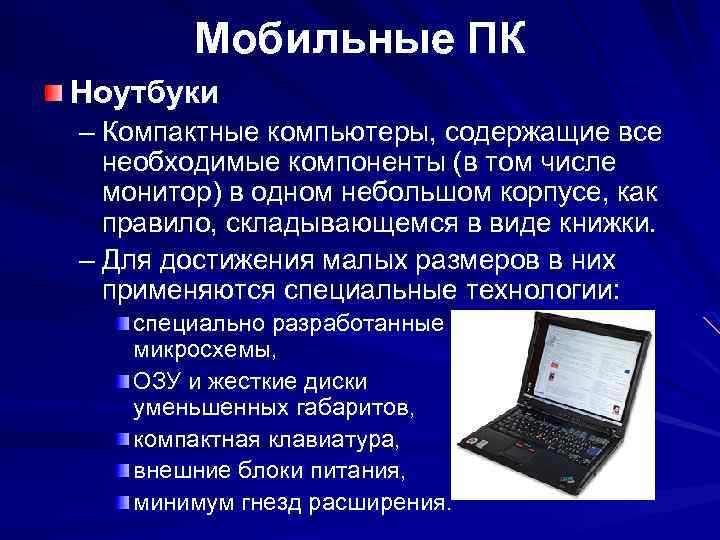 Мобильные ПК

Ноутбуки

– Компактные компьютеры, содержащие все необходимые компоненты (в том числе монитор) в одном небольшом корпусе, как правило, складывающемся в виде книжки.

– Для достижения малых размеров в них применяются специальные технологии:

специально разработанные микросхемы,

ОЗУ и жесткие диски уменьшенных габаритов,

компактная клавиатура,

внешние блоки питания,

минимум гнезд расширения.